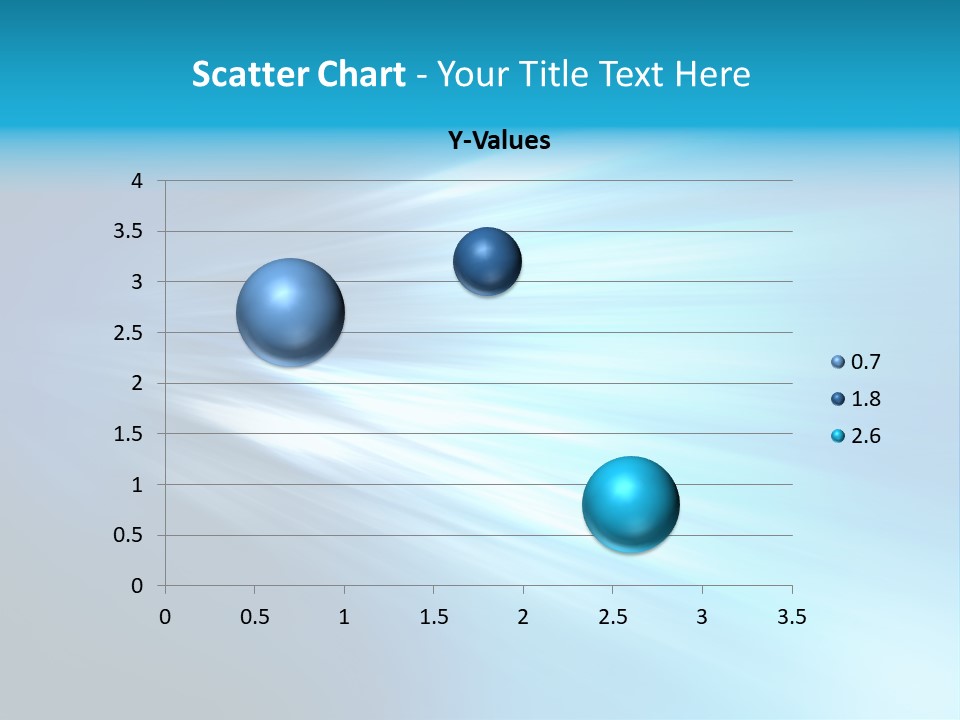 Scatter Chart - Your Title Text Here

Y-Values

4
3.5
3
2.5
2
1.5
1
0.5
0

0 0.5 1 1.5 2 2.5 3 3.5

0.7
1.8
2.6